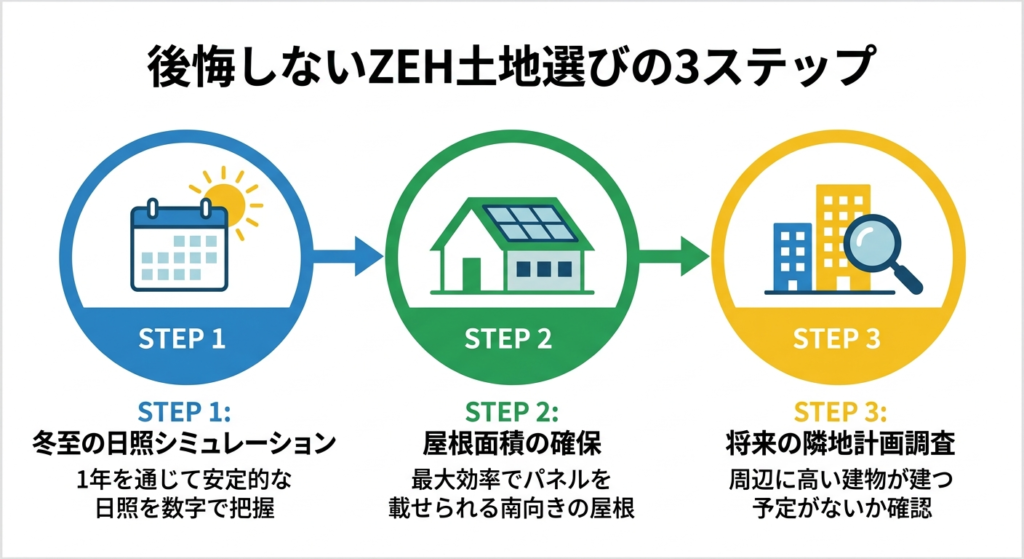 後悔しないZEH土地選びの3ステップ

STEP 1

STEP 2

STEP 3

STEP 1:
冬至の日照シミュレーション
1年を通じて安定的な日照を数字で把握

STEP 2:
屋根面積の確保
最大効率でパネルを載せられる南向きの屋根

STEP 3:
将来の隣地計画調査
周辺に高い建物が建つ予定がないか確認